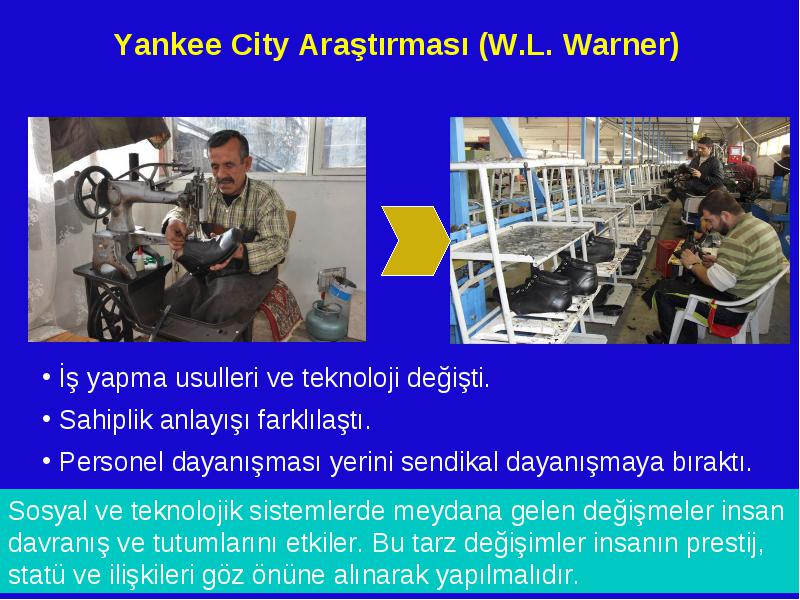 Yankee City Araştırması (W.L. Warner)

• İş yapma usulleri ve teknoloji değişti.
• Sahiplik anlayışı farklılaştı.
• Personel dayanışması yerini sendikal dayanışmaya bıraktı.

Sosyal ve teknolojik sistemlerde meydana gelen değişmeler insan davranış ve tutumlarını etkiler. Bu tarz değişimler insanın prestij, statü ve ilişkileri göz önüne alınarak yapılmalıdır.